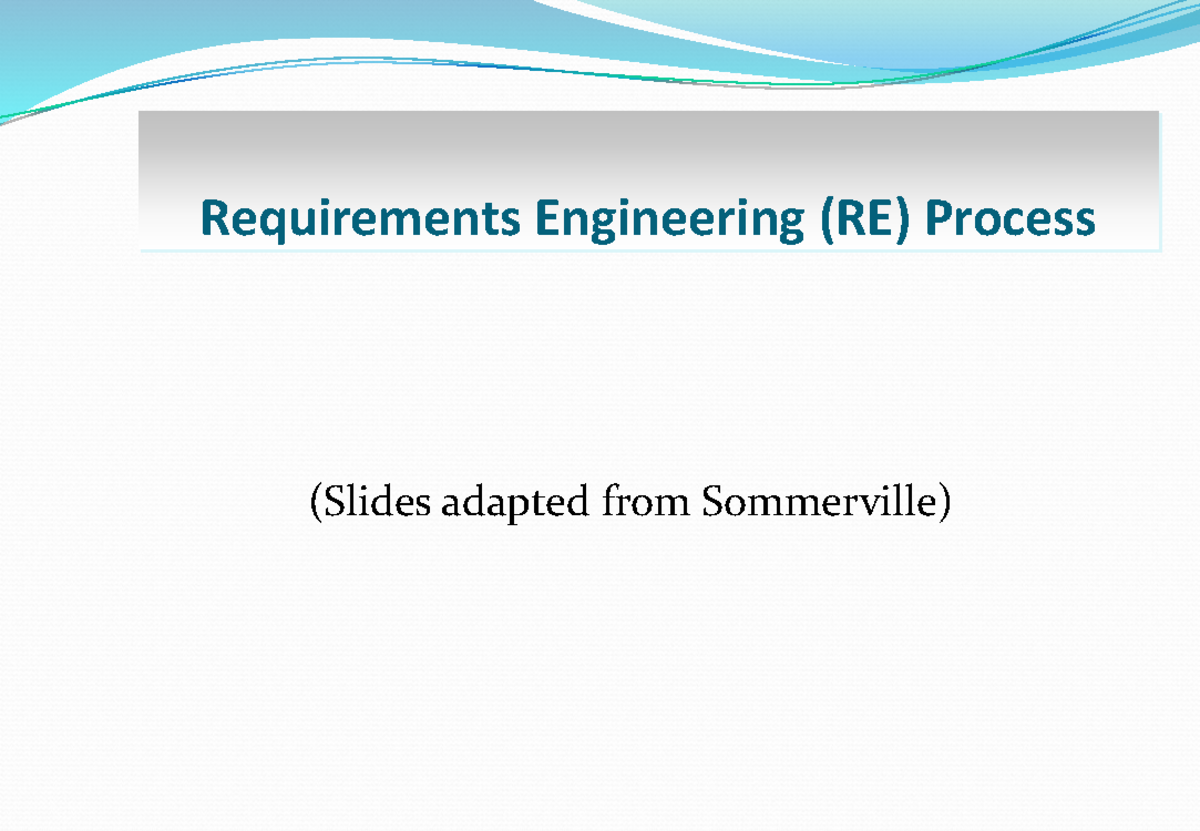 Requirements Engineering (RE) Process

(Slides adapted from Sommerville)